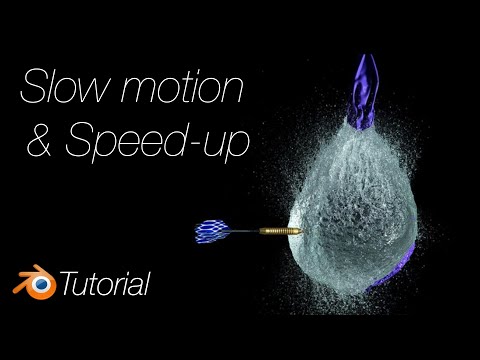 Slow motion & Speed-up

Tutorial